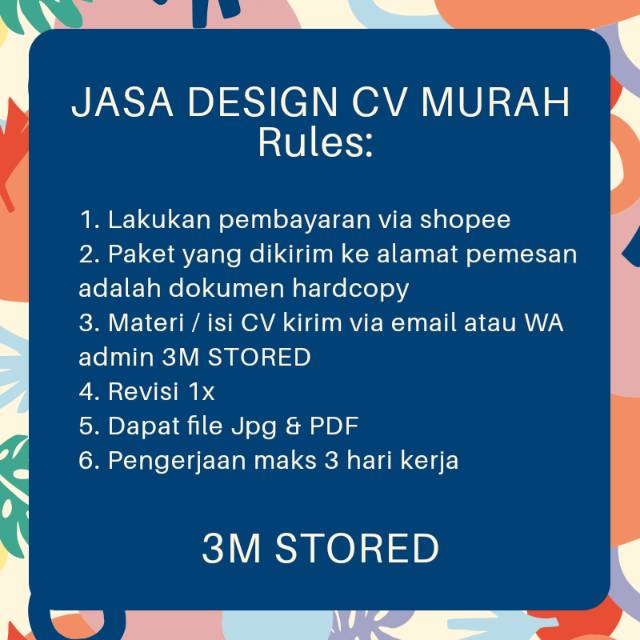 JASA DESIGN CV MURAH
Rules:

1. Lakukan pembayaran via shopee
2. Paket yang dikirim ke alamat pemesan adalah dokumen hardcopy
3. Materi / isi CV kirim via email atau WA admin 3M STORED
4. Revisi 1x
5. Dapat file Jpg & PDF
6. Pengerjaan maks 3 hari kerja

3M STORED